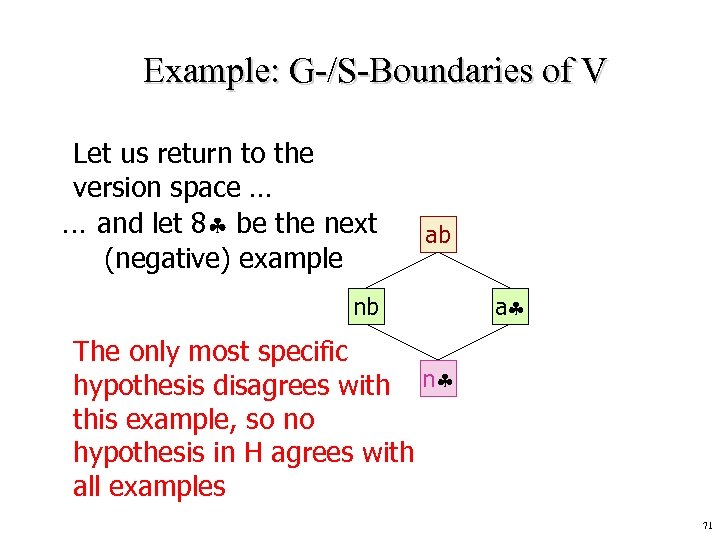 Example: G-/S-Boundaries of V

Let us return to the version space …
… and let 8♣ be the next (negative) example

ab

nb

a♣

n♣

The only most specific hypothesis disagrees with this example, so no hypothesis in H agrees with all examples

71